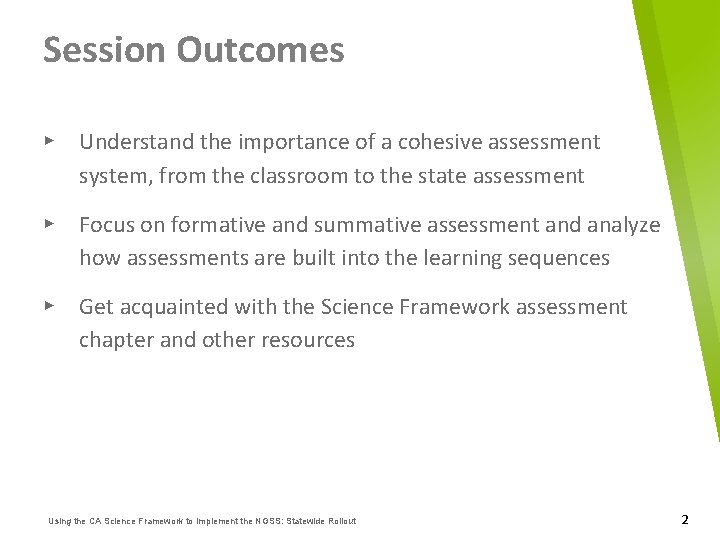 Session Outcomes

▸ Understand the importance of a cohesive assessment system, from the classroom to the state assessment

▸ Focus on formative and summative assessment and analyze how assessments are built into the learning sequences

▸ Get acquainted with the Science Framework assessment chapter and other resources

Using the CA Science Framework to Implement the NGSS: Statewide Rollout

2